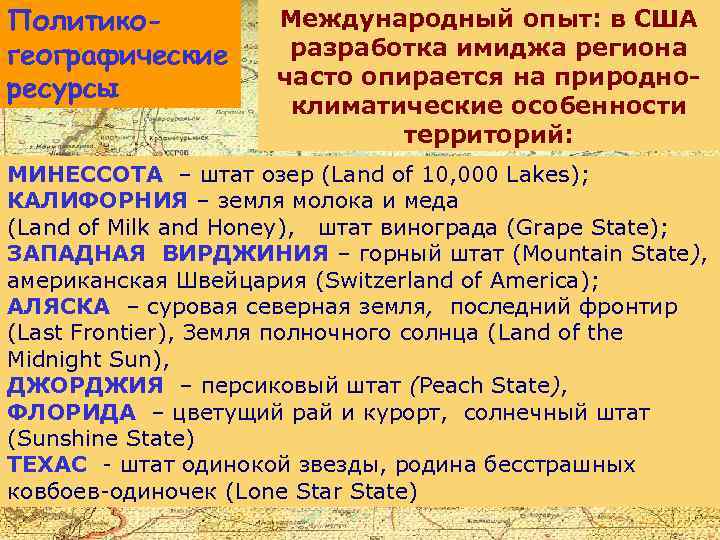 Политико-географические ресурсы

Международный опыт: в США разработка имиджа региона часто опирается на природно-климатические особенности территорий:

МИНЕССОТА – штат озер (Land of 10,000 Lakes);
КАЛИФОРНИЯ – земля молока и меда (Land of Milk and Honey), штат винограда (Grape State);
ЗАПАДНАЯ ВИРДЖИНИЯ – горный штат (Mountain State), американская Швейцария (Switzerland of America);
АЛЯСКА – суровая северная земля, последний фронтир (Last Frontier), Земля полночного солнца (Land of the Midnight Sun),
ДЖОРДЖИЯ – персиковый штат (Peach State),
ФЛОРИДА – цветущий рай и курорт, солнечный штат (Sunshine State)
ТЕХАС - штат одинокой звезды, родина бесстрашных ковбоев-одиночек (Lone Star State)